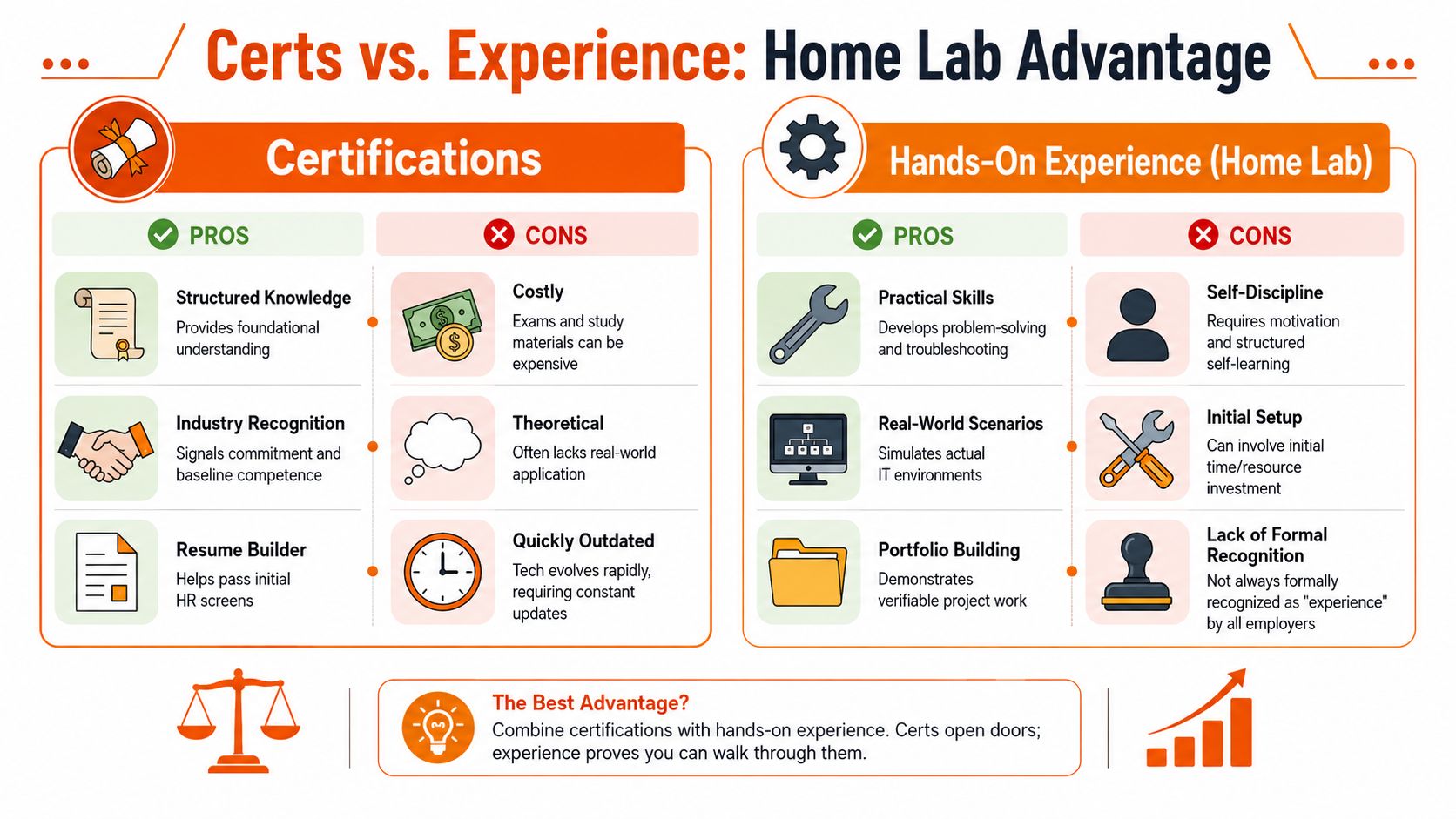 Certs vs. Experience: Home Lab Advantage

Certifications

PROS

Structured Knowledge
Provides foundational understanding

Industry Recognition
Signals commitment and baseline competence

Resume Builder
Helps pass initial HR screens

CONS

Costly
Exams and study materials can be expensive

Theoretical
Often lacks real-world application

Quickly Outdated
Tech evolves rapidly, requiring constant updates

Hands-On Experience (Home Lab)

PROS

Practical Skills
Develops problem-solving and troubleshooting

Real-World Scenarios
Simulates actual IT environments

Portfolio Building
Demonstrates verifiable project work

CONS

Self-Discipline
Requires motivation and structured self-learning

Initial Setup
Can involve initial time/resource investment

Lack of Formal Recognition
Not always formally recognized as "experience" by all employers

The Best Advantage?
Combine certifications with hands-on experience. Certs open doors; experience proves you can walk through them.